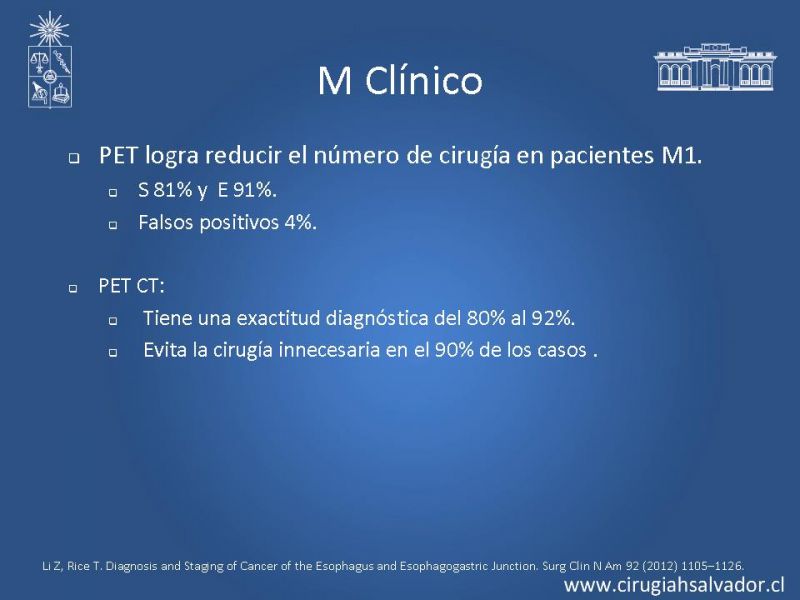 M Clínico

PET logra reducir el número de cirugía en pacientes M1.

S 81% y E 91%.

Falsos positivos 4%.

PET CT:

Tiene una exactitud diagnóstica del 80% al 92%.

Evita la cirugía innecesaria en el 90% de los casos .

Li Z, Rice T. Diagnosis and Staging of Cancer of the Esophagus and Esophagogastric Junction. Surg Clin N Am 92 (2012) 1105–1126.

www.cirugiahsalvador.cl